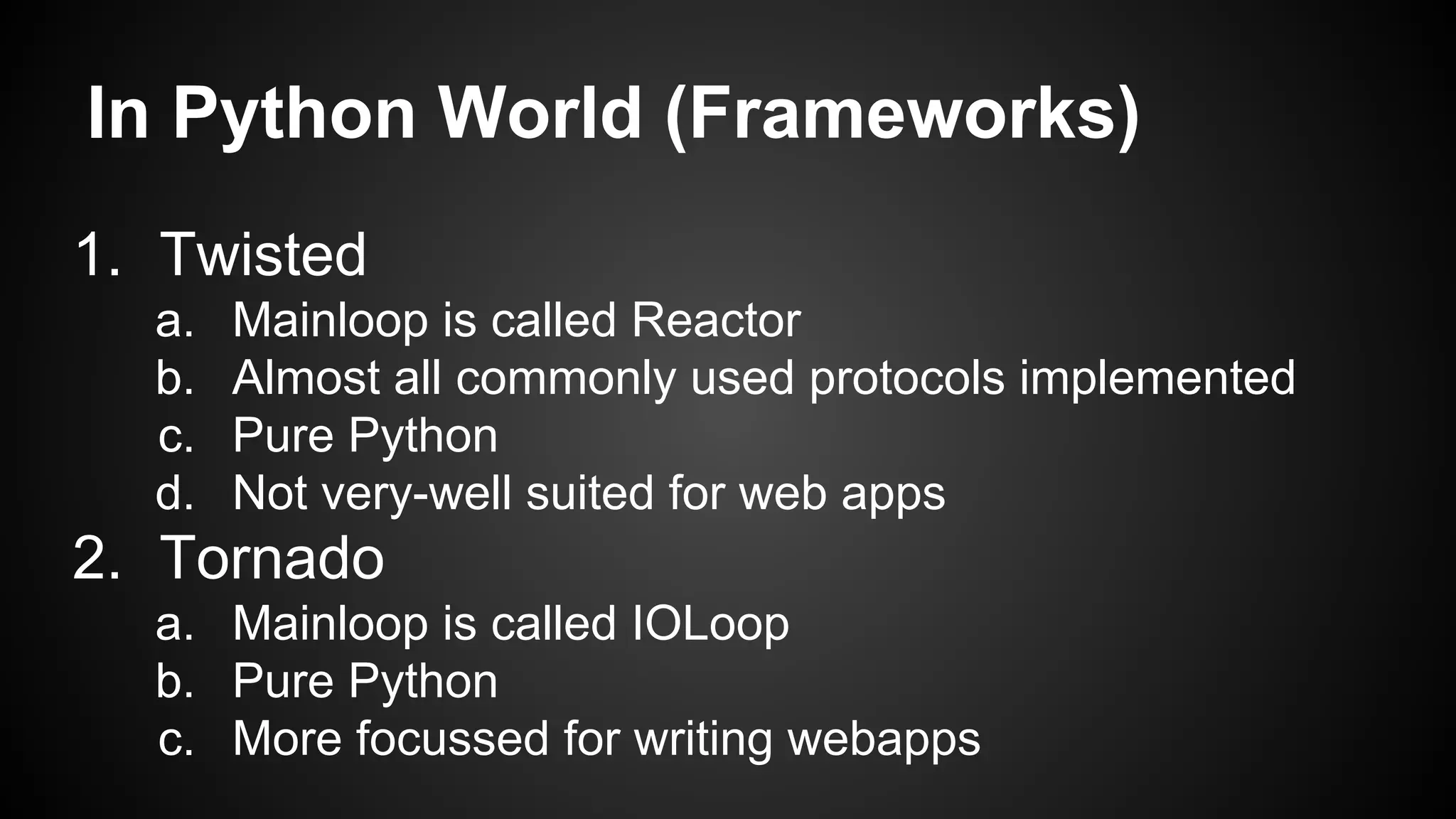 In Python World (Frameworks)

1. Twisted
 a. Mainloop is called Reactor
 b. Almost all commonly used protocols implemented
 c. Pure Python
 d. Not very-well suited for web apps
2. Tornado
 a. Mainloop is called IOLoop
 b. Pure Python
 c. More focussed for writing webapps